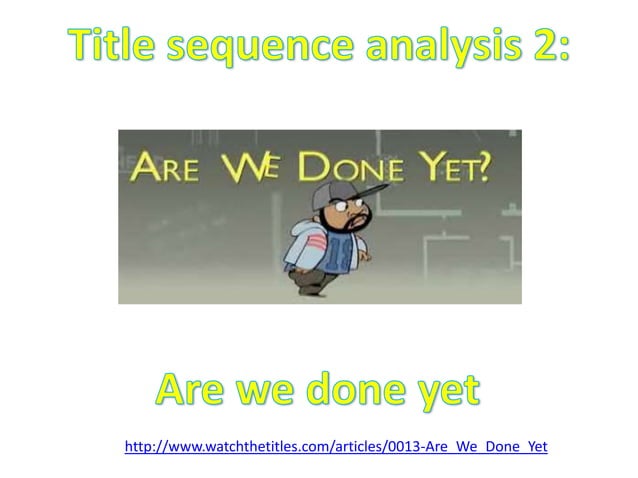 Title sequence analysis 2:

ARE WE DONE YET?

19

Are we done yet

http://www.watchthetitles.com/articles/0013-Are_We_Done_Yet